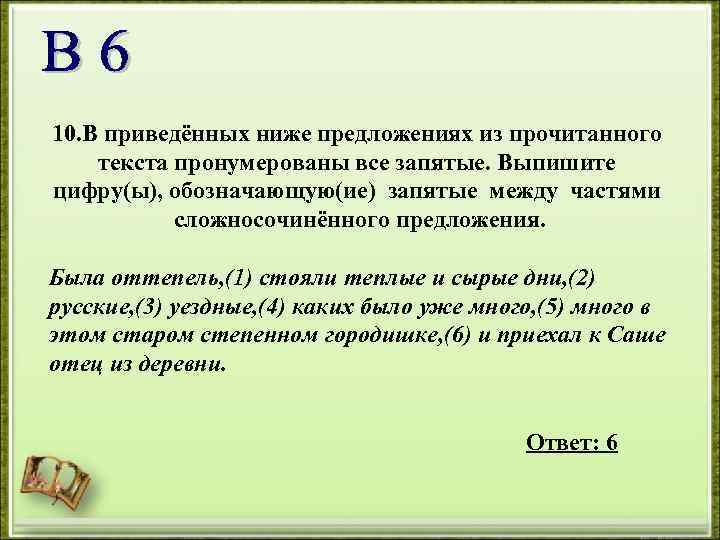 В 6

10.В приведённых ниже предложениях из прочитанного текста пронумерованы все запятые. Выпишите цифру(ы), обозначающую(ие) запятые между частями сложносочинённого предложения.

Была оттепель,(1) стояли теплые и сырые дни,(2) русские,(3) уездные,(4) каких было уже много,(5) много в этом старом степенном городишке,(6) и приехал к Саше отец из деревни.

Ответ: 6